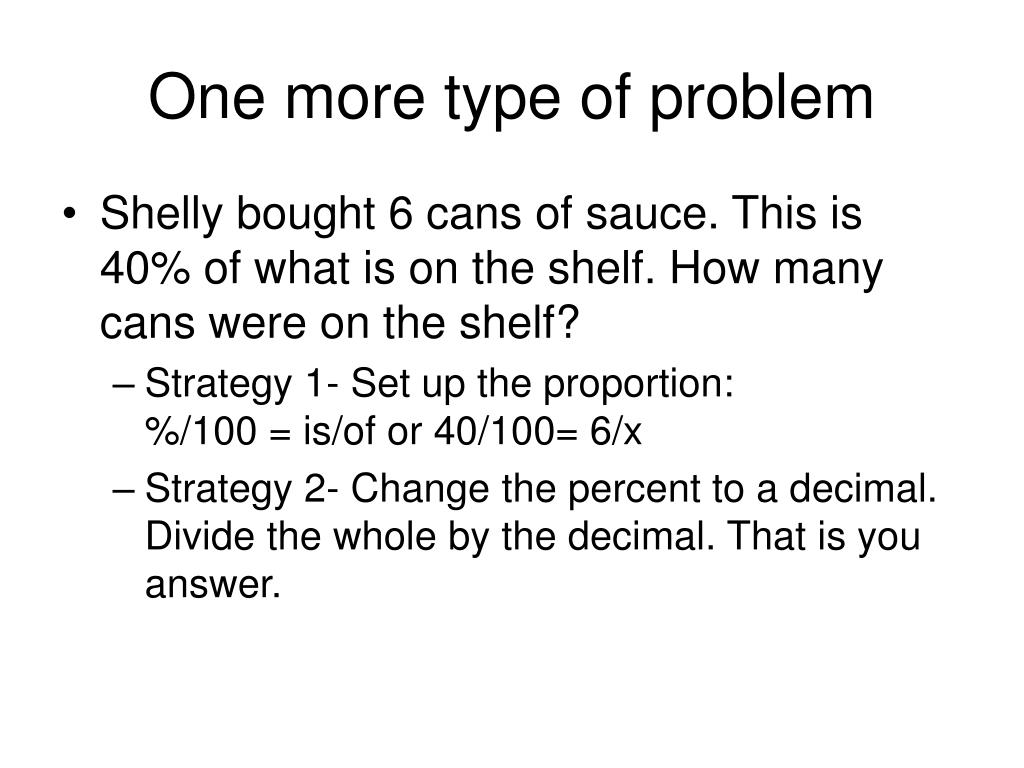 One more type of problem

• Shelly bought 6 cans of sauce. This is 40% of what is on the shelf. How many cans were on the shelf?

– Strategy 1- Set up the proportion:
%/100 = is/of or 40/100= 6/x

– Strategy 2- Change the percent to a decimal. Divide the whole by the decimal. That is you answer.